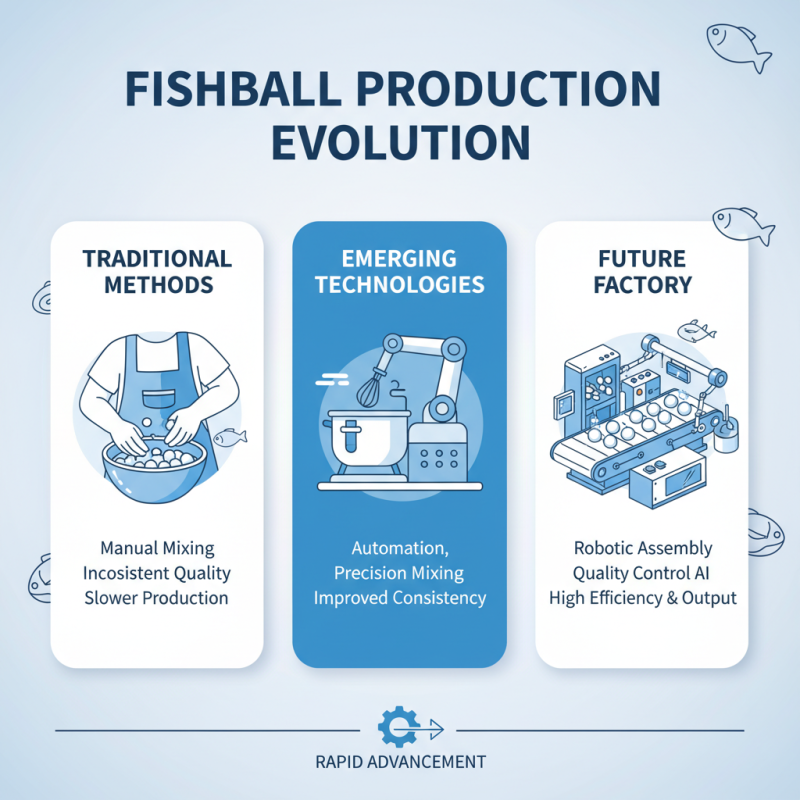 FISHBALL PRODUCTION EVOLUTION

TRADITIONAL METHODS

Manual Mixing
Incosistent Quality
Slower Production

EMERGING TECHNOLOGIES

Automation,
Precision Mixing
Improved Consistency

FUTURE FACTORY

Robotic Assembly
Quality Control AI
High Efficiency & Output

RAPID ADVANCEMENT